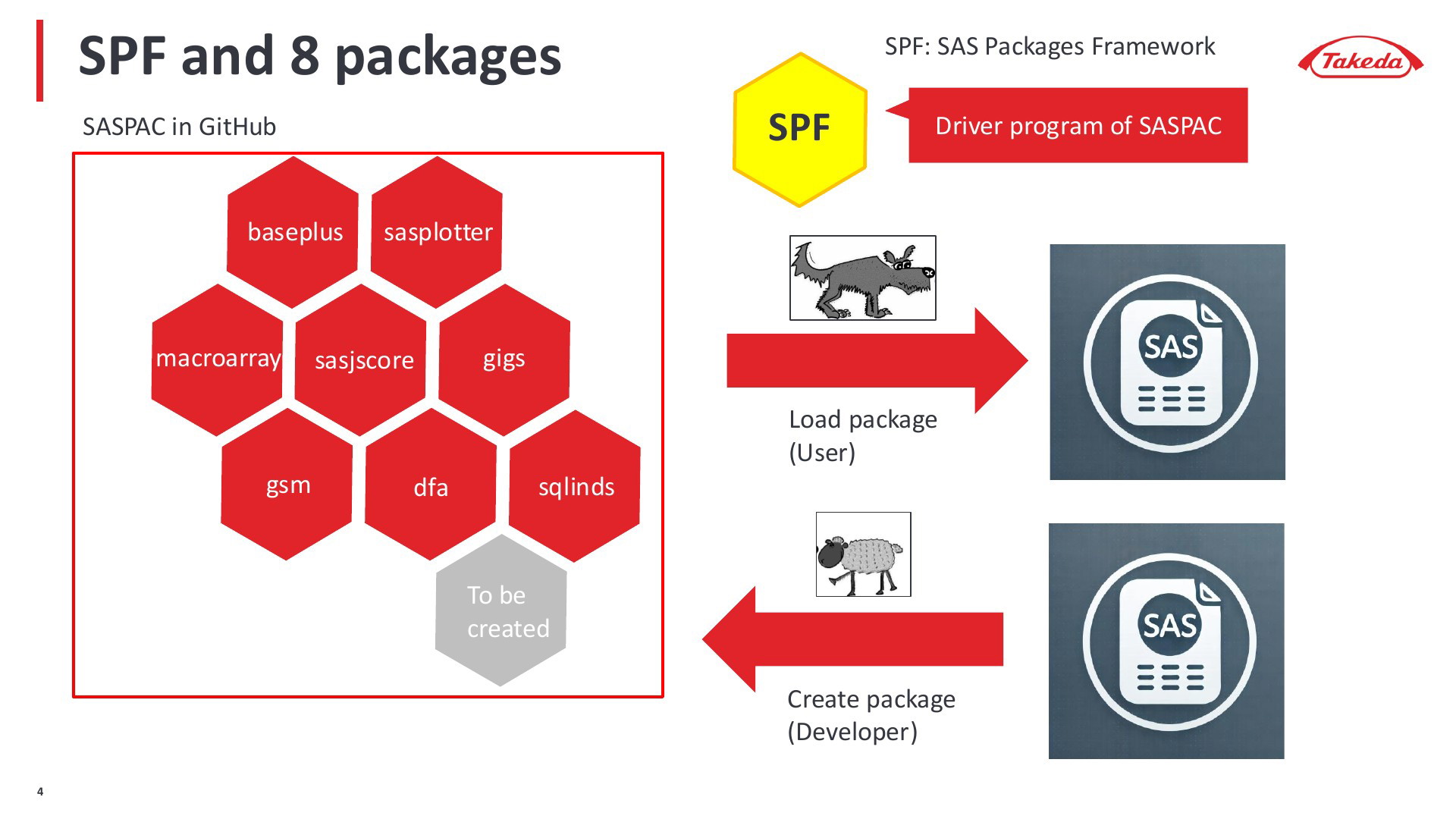 SPF and 8 packages

SPF: SAS Packages Framework

Takeda

SASPAC in GitHub

SPF

Driver program of SASPAC

baseplus

sasplotter

macroarray

sasjscore

gigs

gsm

dfa

sqlinds

To be created

Load package (User)

SAS

Create package (Developer)

SAS

4